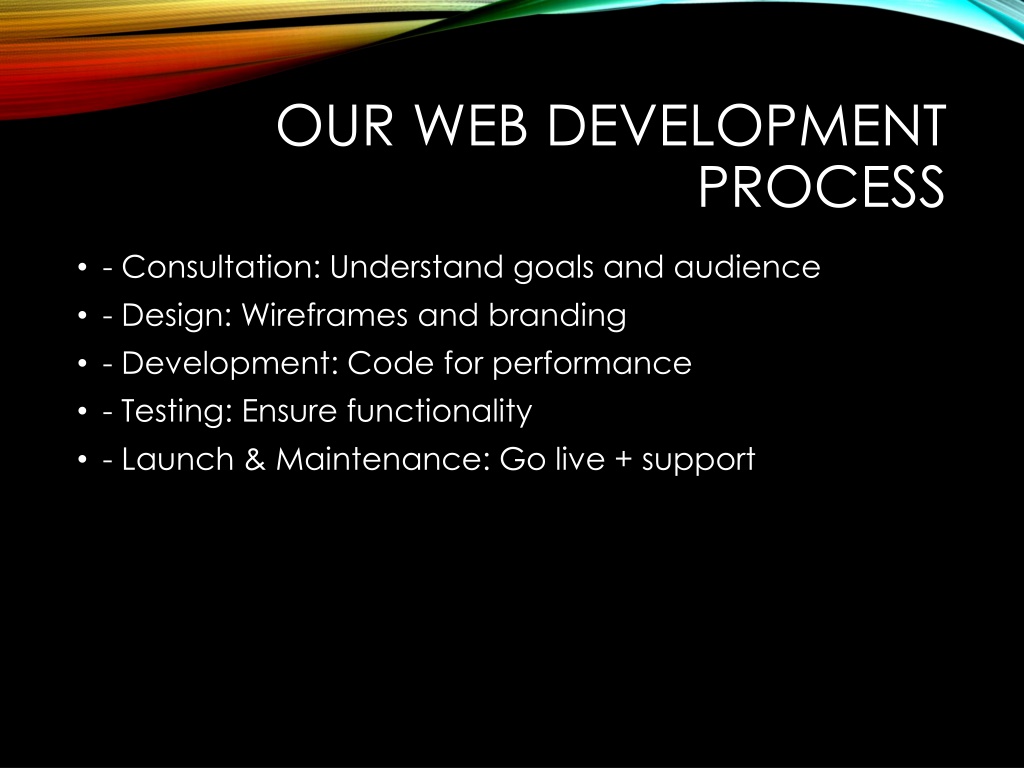 OUR WEB DEVELOPMENT PROCESS

• - Consultation: Understand goals and audience
• - Design: Wireframes and branding
• - Development: Code for performance
• - Testing: Ensure functionality
• - Launch & Maintenance: Go live + support